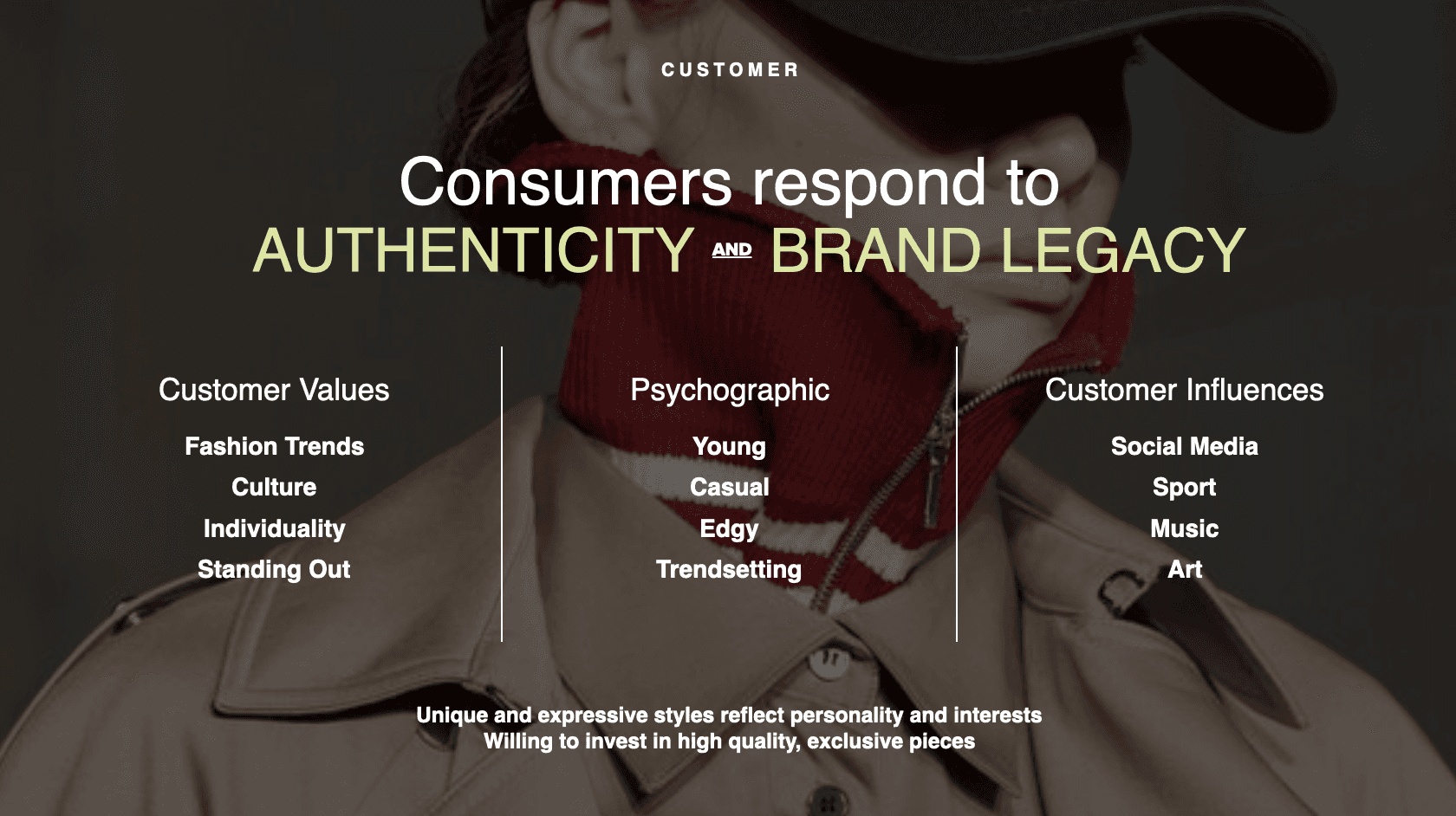 CUSTOMER

Consumers respond to
AUTHENTICITY AND BRAND LEGACY

Customer Values

Fashion Trends
Culture
Individuality
Standing Out

Psychographic

Young
Casual
Edgy
Trendsetting

Customer Influences

Social Media
Sport
Music
Art

Unique and expressive styles reflect personality and interests
Willing to invest in high quality, exclusive pieces